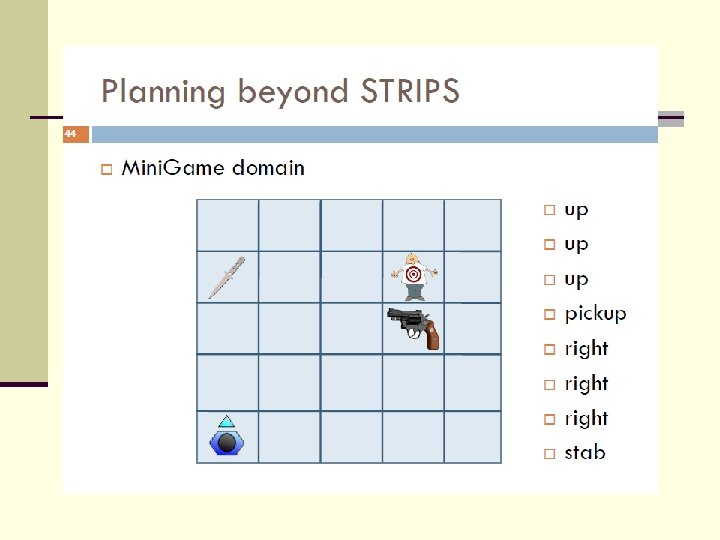 Planning beyond STRIPS

44

MiniGame domain

up
up
up
pickup
right
right
right
stab